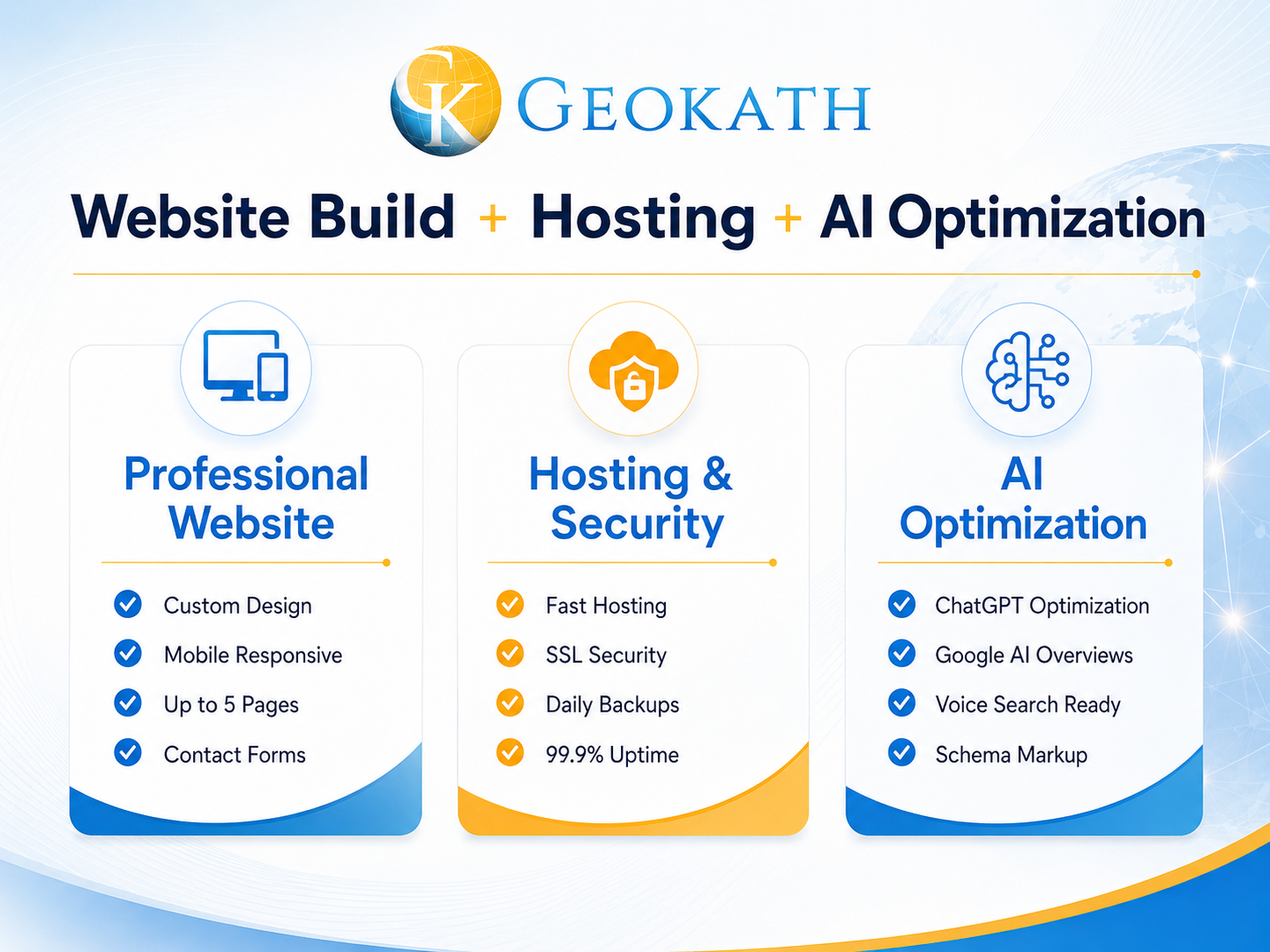 GK GEOKATH

Website Build + Hosting + AI Optimization

Professional Website

Custom Design
Mobile Responsive
Up to 5 Pages
Contact Forms

Hosting & Security

Fast Hosting
SSL Security
Daily Backups
99.9% Uptime

AI Optimization

ChatGPT Optimization
Google AI Overviews
Voice Search Ready
Schema Markup